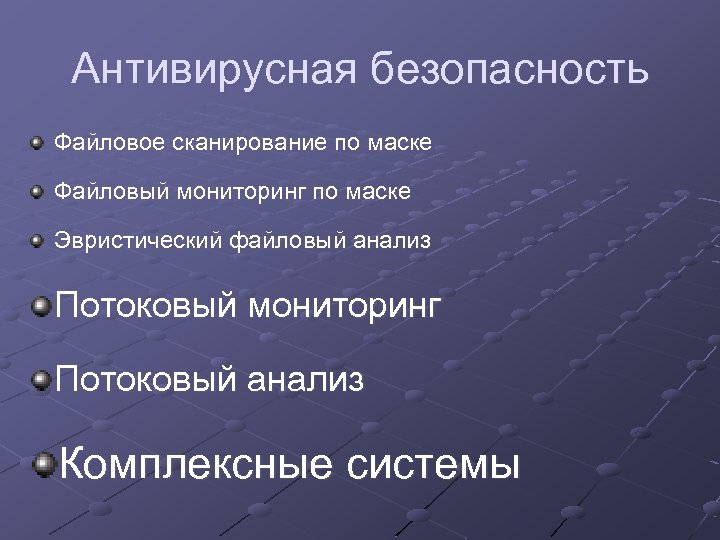 Антивирусная безопасность

Файловое сканирование по маске

Файловый мониторинг по маске

Эвристический файловый анализ

Потоковый мониторинг

Потоковый анализ

Комплексные системы